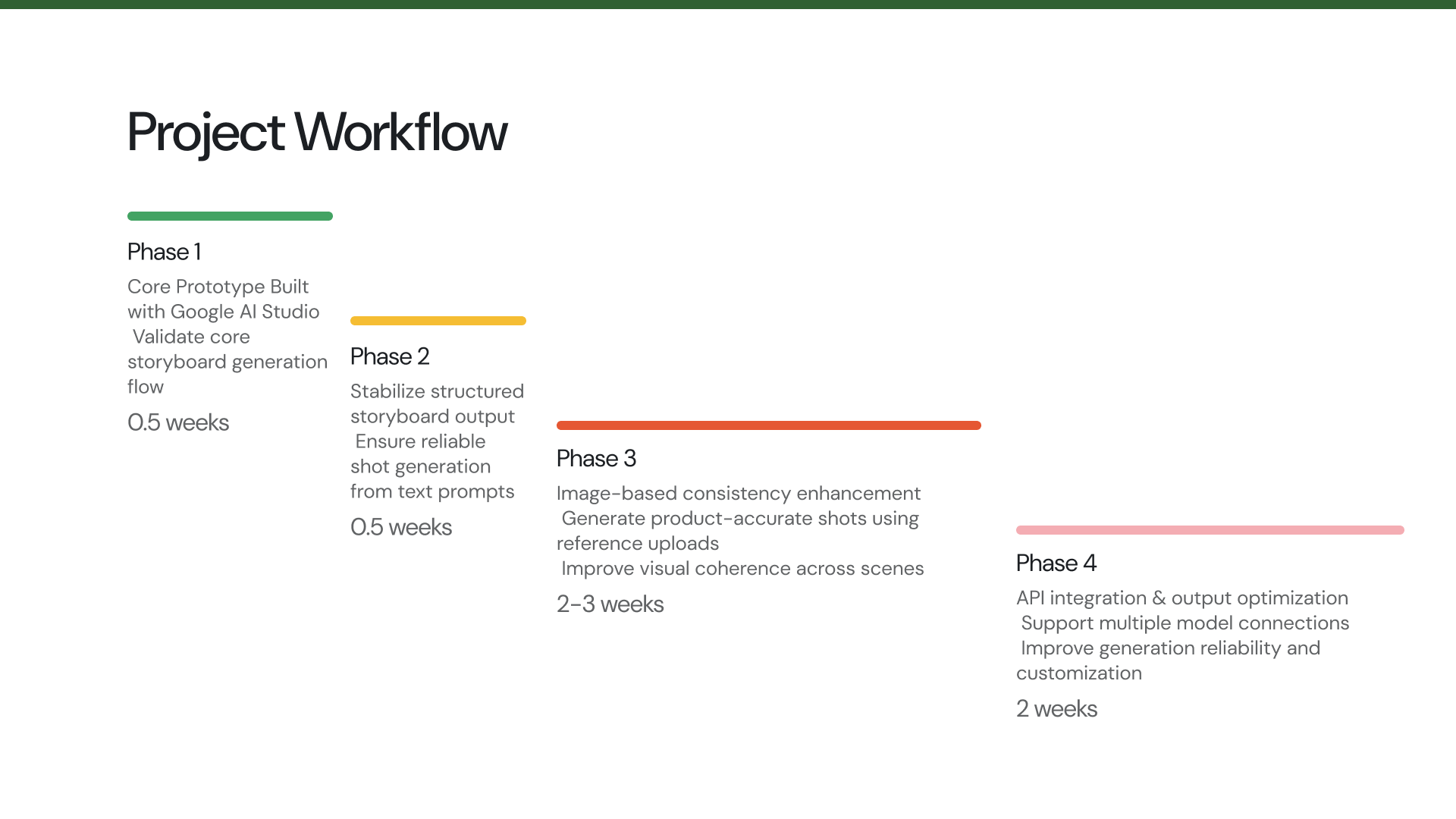 Project Workflow

Phase 1

Core Prototype Built with Google AI Studio
Validate core storyboard generation flow

0.5 weeks

Phase 2

Stabilize structured storyboard output
Ensure reliable shot generation from text prompts

0.5 weeks

Phase 3

Image-based consistency enhancement
Generate product-accurate shots using reference uploads
Improve visual coherence across scenes

2-3 weeks

Phase 4

API integration & output optimization
Support multiple model connections
Improve generation reliability and customization

2 weeks